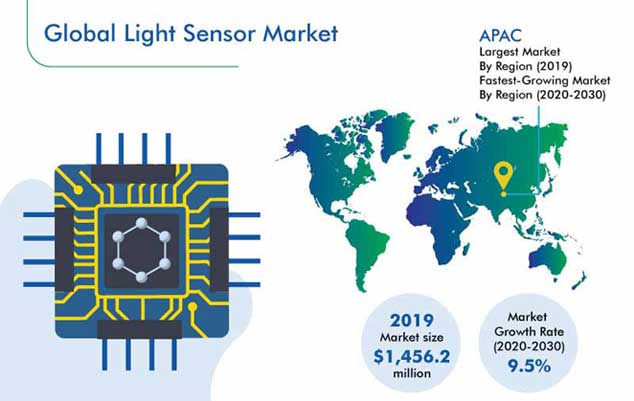 Global Light Sensor Market

APAC
Largest Market By Region (2019)
Fastest-Growing Market By Region (2020-2030)

2019
Market size
$1,456.2
million

Market Growth Rate (2020-2030)
9.5%